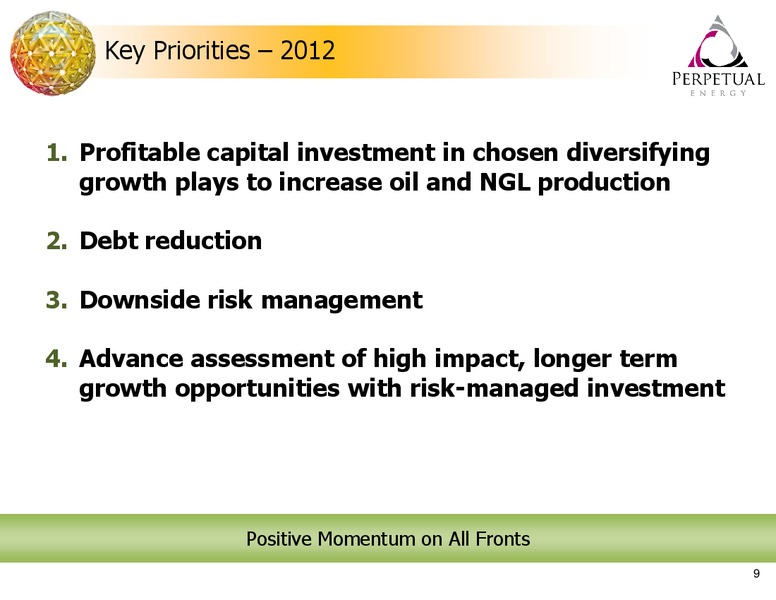 Key Priorities – 2012

PERPETUAL
ENERGY

1. Profitable capital investment in chosen diversifying growth plays to increase oil and NGL production

2. Debt reduction

3. Downside risk management

4. Advance assessment of high impact, longer term growth opportunities with risk-managed investment

Positive Momentum on All Fronts

9